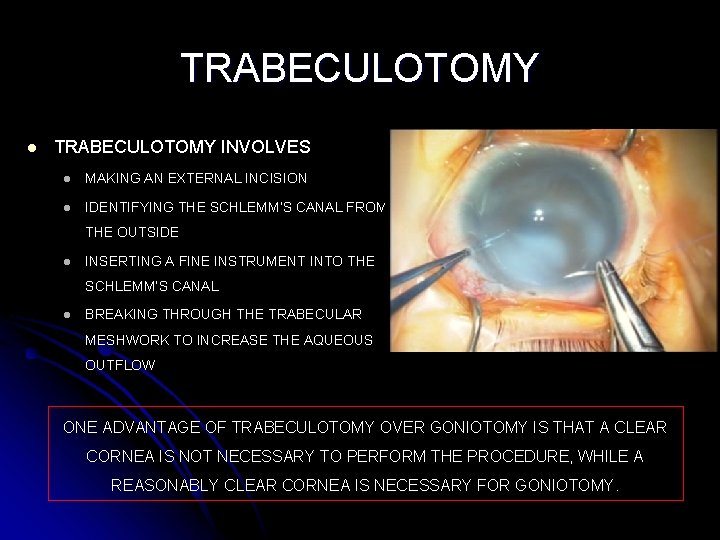 TRABECULOTOMY

- TRABECULOTOMY INVOLVES
  - MAKING AN EXTERNAL INCISION
  - IDENTIFYING THE SCHLEMM'S CANAL FROM THE OUTSIDE
  - INSERTING A FINE INSTRUMENT INTO THE SCHLEMM'S CANAL
  - BREAKING THROUGH THE TRABECULAR MESHWORK TO INCREASE THE AQUEOUS OUTFLOW

ONE ADVANTAGE OF TRABECULOTOMY OVER GONIOTOMY IS THAT A CLEAR CORNEA IS NOT NECESSARY TO PERFORM THE PROCEDURE, WHILE A REASONABLY CLEAR CORNEA IS NECESSARY FOR GONIOTOMY.